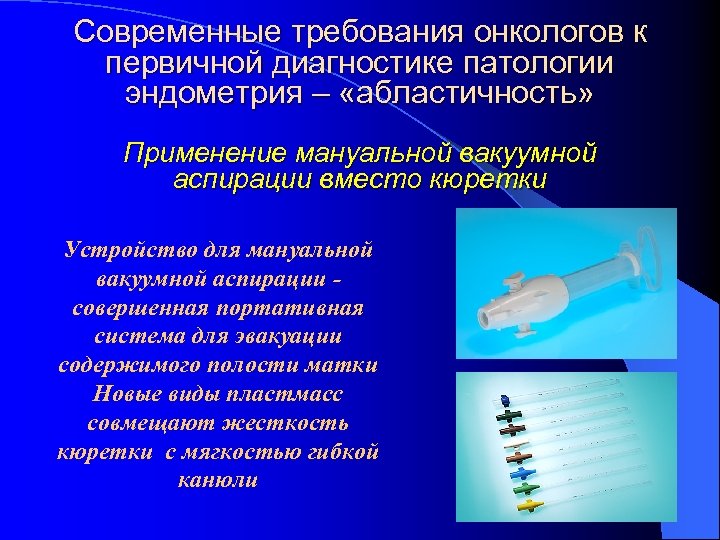 Современные требования онкологов к первичной диагностике патологии эндометрия – «абластичность»

Применение мануальной вакуумной аспирации вместо кюретки

Устройство для мануальной вакуумной аспирации - совершенная портативная система для эвакуации содержимого полости матки Новые виды пластмасс совмещают жесткость кюретки с мягкостью гибкой канюли